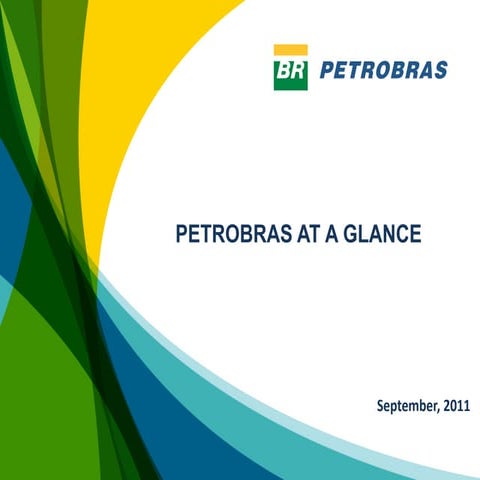 BR PETROBRAS

PETROBRAS AT A GLANCE

September, 2011